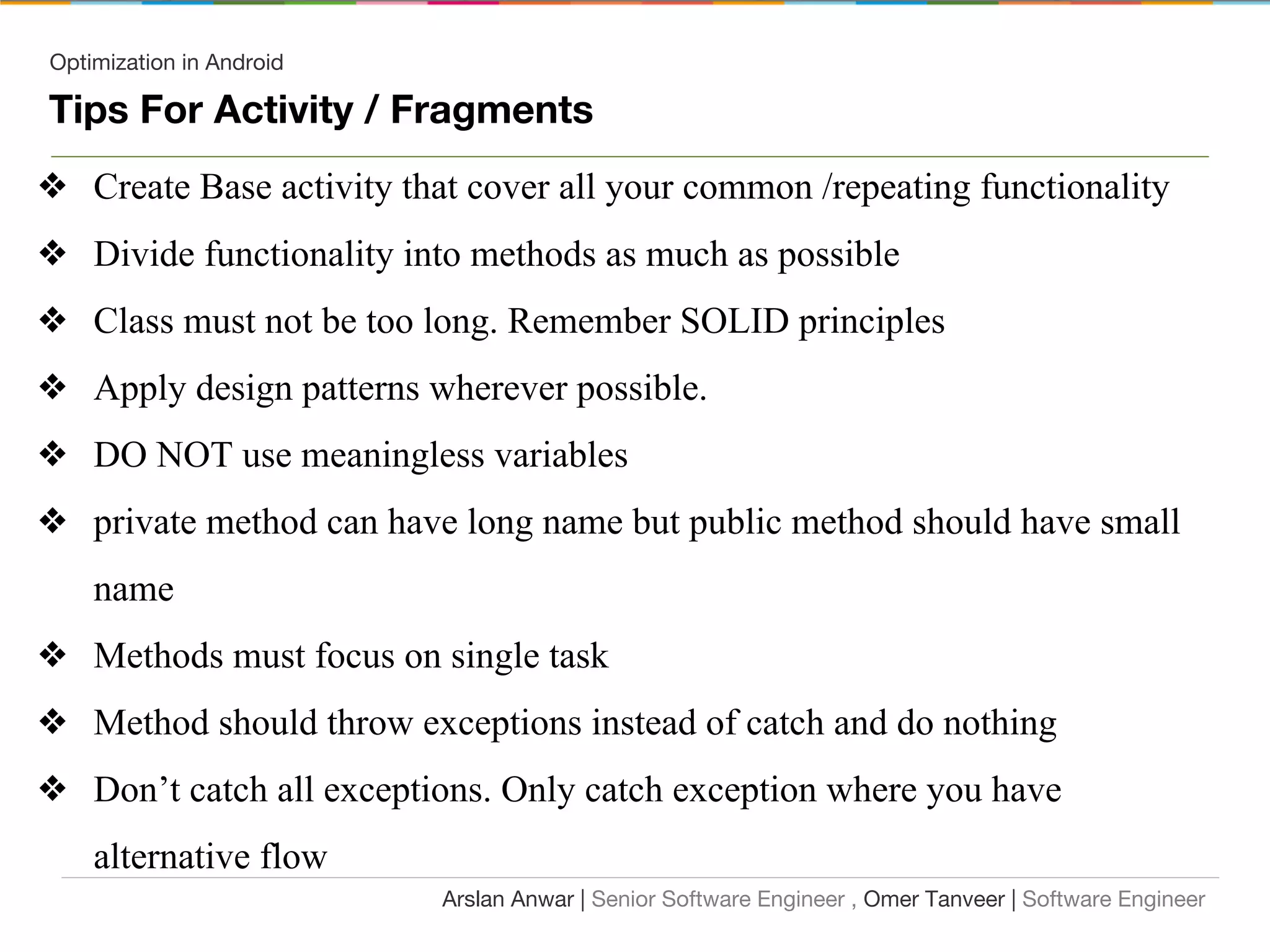 Optimization in Android

Tips For Activity / Fragments

❖ Create Base activity that cover all your common /repeating functionality

❖ Divide functionality into methods as much as possible

❖ Class must not be too long. Remember SOLID principles

❖ Apply design patterns wherever possible.

❖ DO NOT use meaningless variables

❖ private method can have long name but public method should have small name

❖ Methods must focus on single task

❖ Method should throw exceptions instead of catch and do nothing

❖ Don’t catch all exceptions. Only catch exception where you have alternative flow

Arslan Anwar | Senior Software Engineer , Omer Tanveer | Software Engineer